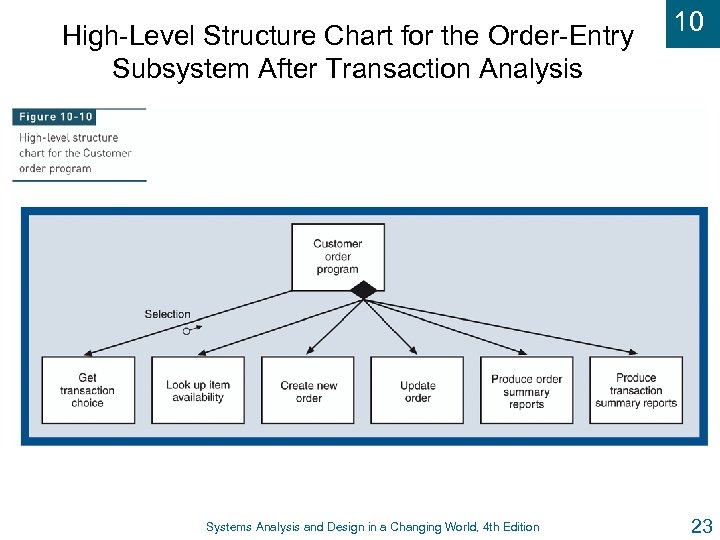 10

High-Level Structure Chart for the Order-Entry Subsystem After Transaction Analysis

Figure 10-10

High-level structure chart for the Customer order program

Customer order program

Selection

Get transaction choice

Look up item availability

Create new order

Update order

Produce order summary reports

Produce transaction summary reports

Systems Analysis and Design in a Changing World, 4th Edition

23